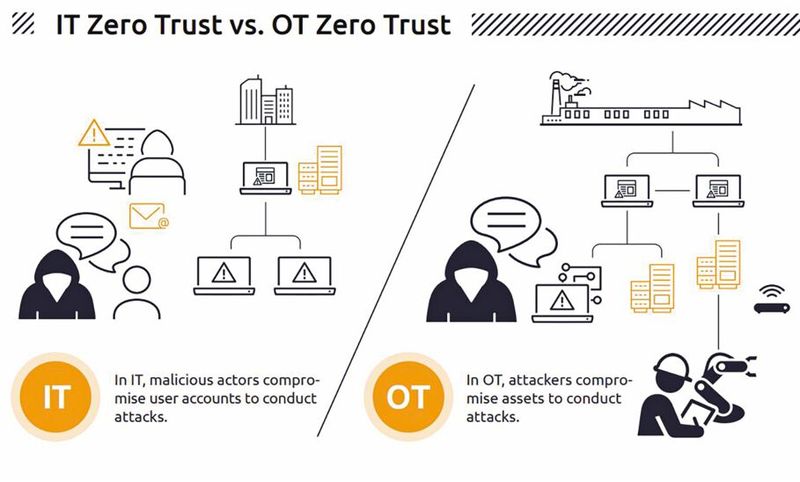 IT Zero Trust vs. OT Zero Trust

IT

In IT, malicious actors compromise user accounts to conduct attacks.

OT

In OT, attackers compromise assets to conduct attacks.